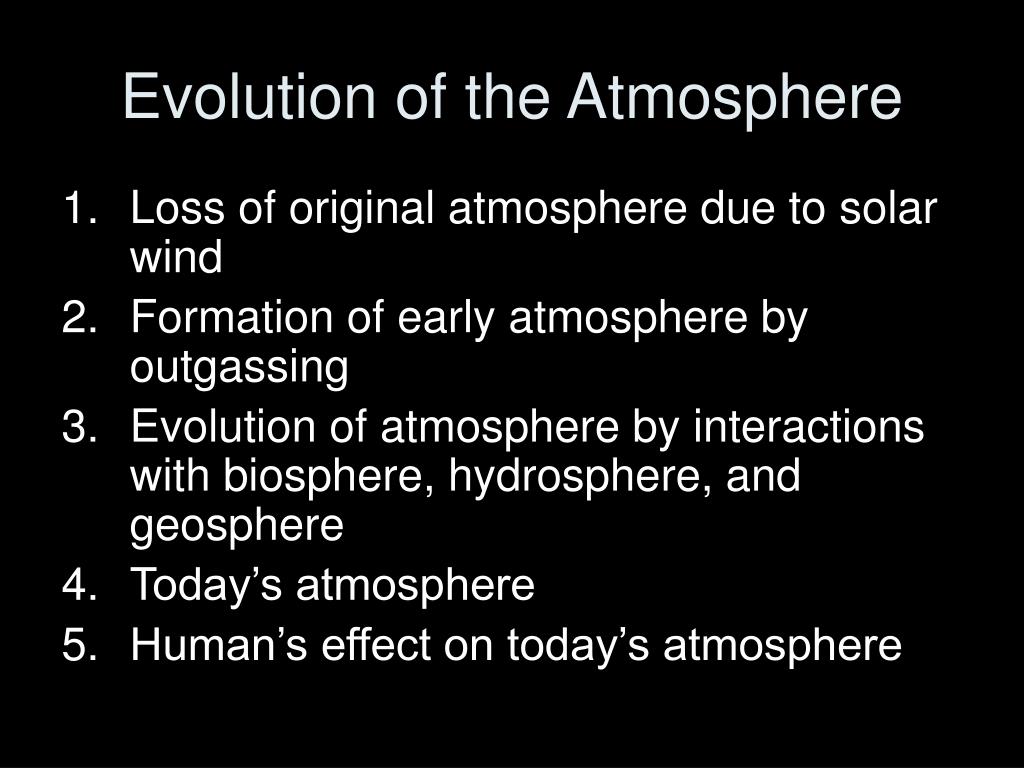 Evolution of the Atmosphere

1. Loss of original atmosphere due to solar wind
2. Formation of early atmosphere by outgassing
3. Evolution of atmosphere by interactions with biosphere, hydrosphere, and geosphere
4. Today’s atmosphere
5. Human’s effect on today’s atmosphere